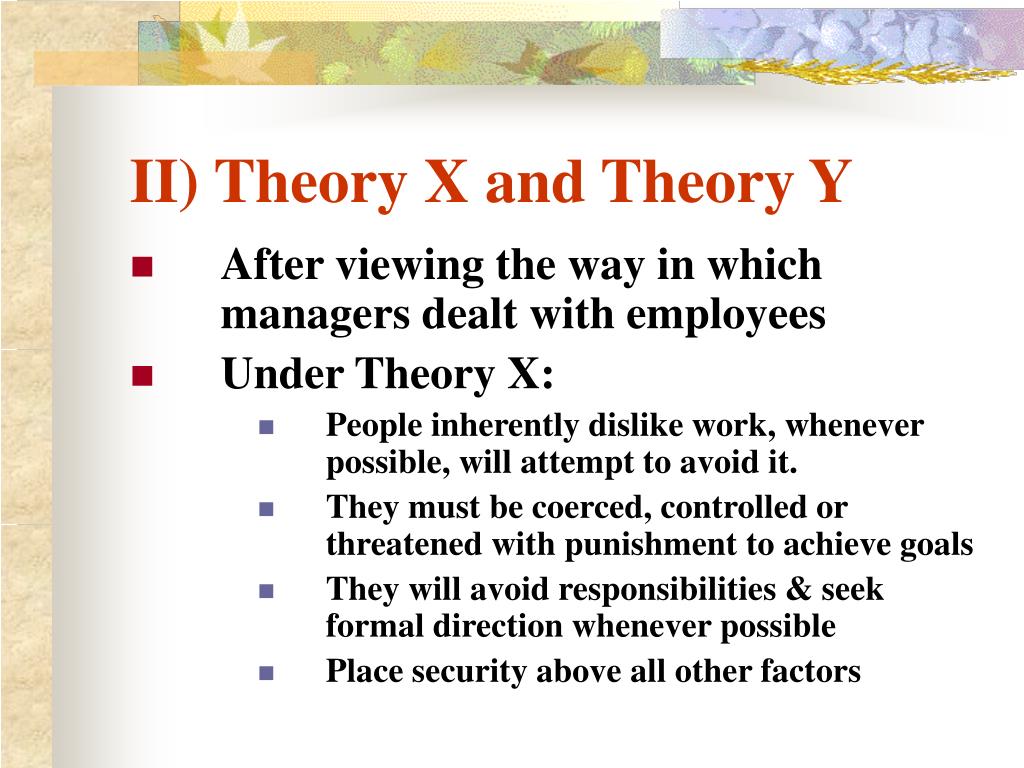 II) Theory X and Theory Y

After viewing the way in which managers dealt with employees

Under Theory X:

People inherently dislike work, whenever possible, will attempt to avoid it.

They must be coerced, controlled or threatened with punishment to achieve goals

They will avoid responsibilities & seek formal direction whenever possible

Place security above all other factors